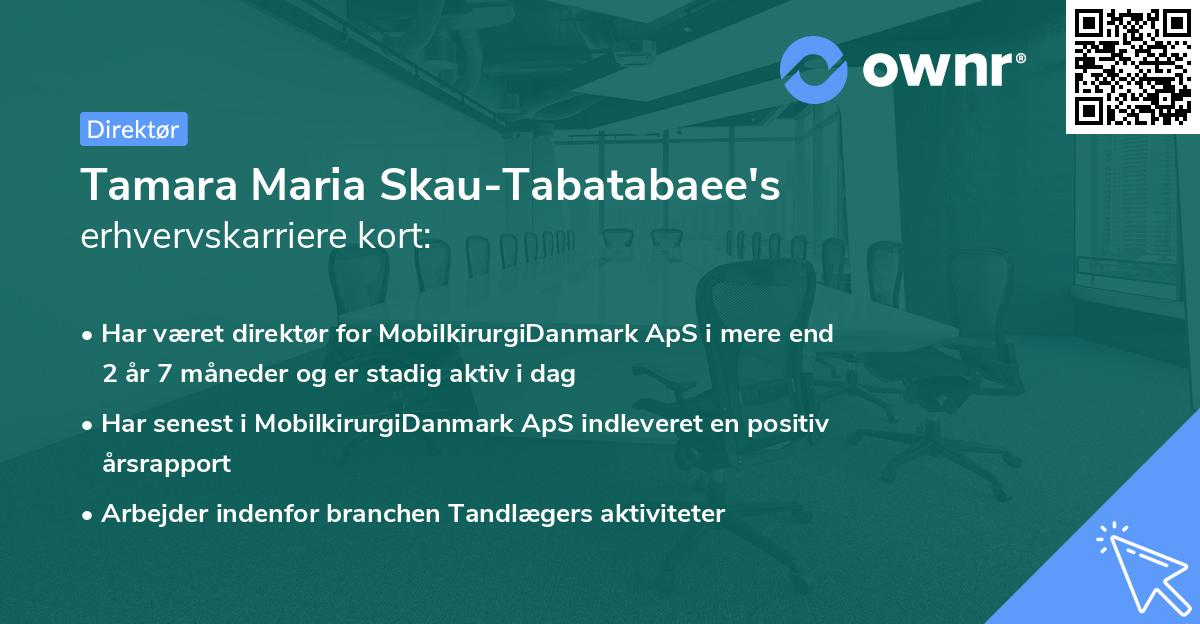 ownr®

Direktør

Tamara Maria Skau-Tabatabaee's erhvervskarriere kort:

• Har været direktør for MobilkirurgiDanmark ApS i mere end 2 år 7 måneder og er stadig aktiv i dag

• Har senest i MobilkirurgiDanmark ApS indleveret en positiv årsrapport

• Arbejder indenfor branchen Tandlægers aktiviteter